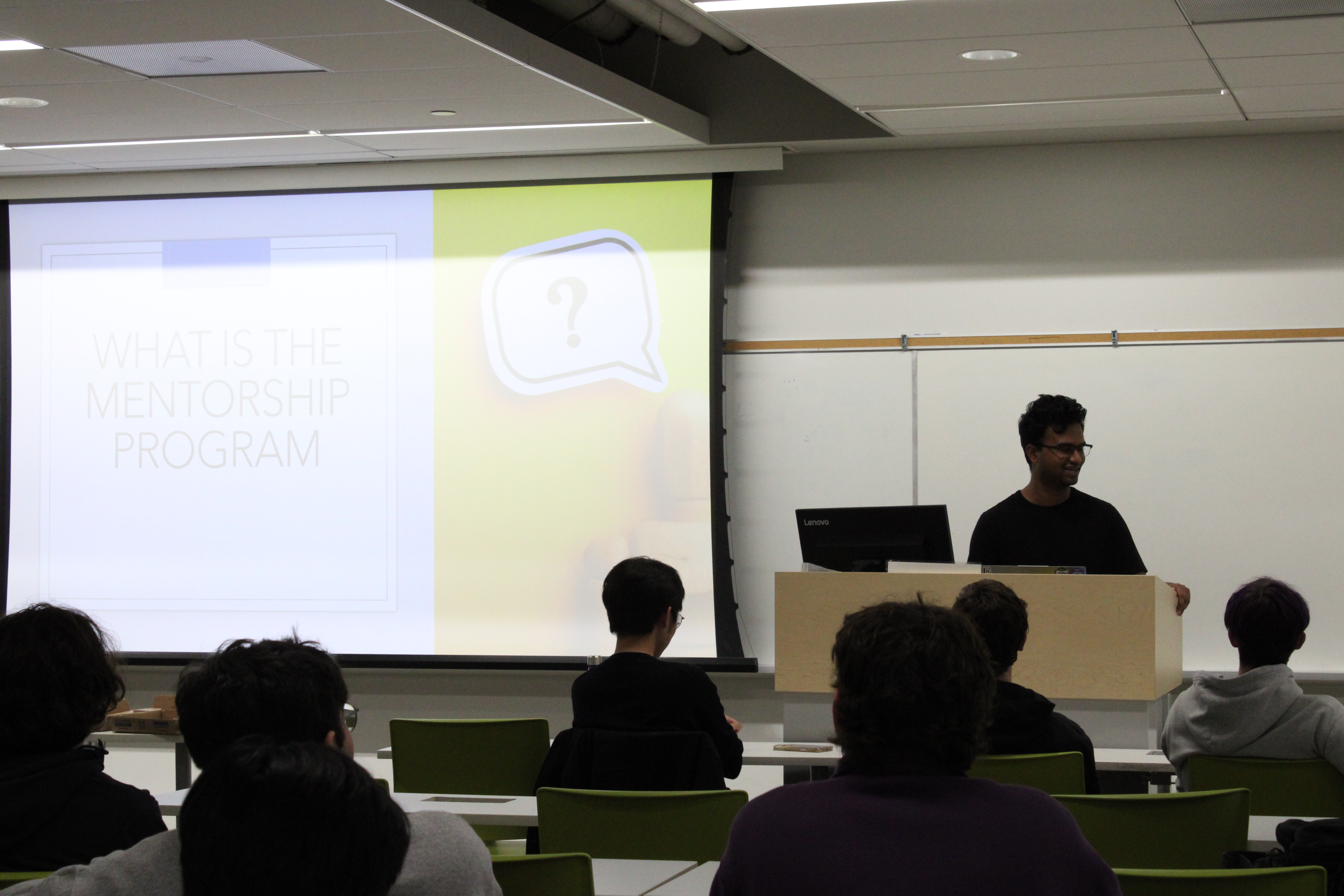 WHAT IS THE MENTORSHIP PROGRAM

?

Lenovo